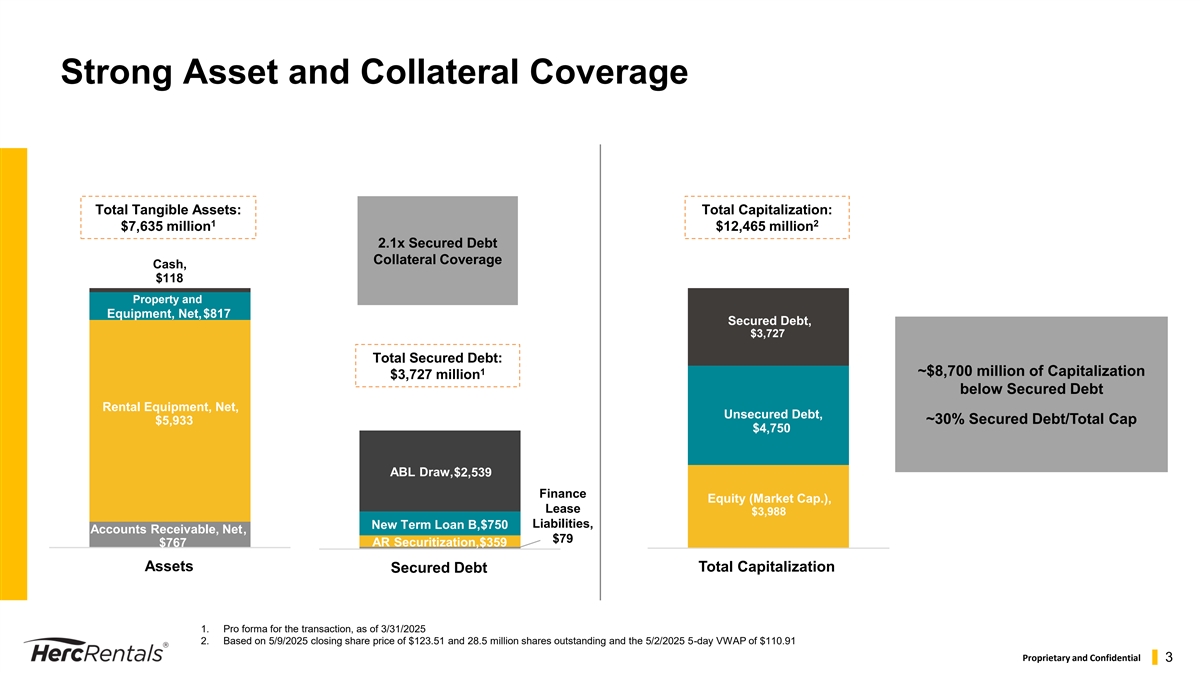 Strong Asset and Collateral Coverage

Total Tangible Assets: $7,635 million$^1$

Cash, $118

Property and Equipment, Net, $817

Rental Equipment, Net, $5,933

Accounts Receivable, Net, $767

Assets

2.1x Secured Debt Collateral Coverage

Total Secured Debt: $3,727 million$^1$

ABL Draw, $2,539

New Term Loan B, $750

AR Securitization, $359

Finance Lease Liabilities, $79

Secured Debt

Total Capitalization: $12,465 million$^2$

Secured Debt, $3,727

Unsecured Debt, $4,750

Equity (Market Cap.), $3,988

Total Capitalization

~$8,700 million of Capitalization below Secured Debt

~30% Secured Debt/Total Cap

1. Pro forma for the transaction, as of 3/31/2025
2. Based on 5/9/2025 closing share price of $123.51 and 28.5 million shares outstanding and the 5/2/2025 5-day VWAP of $110.91

HercRentals®

Proprietary and Confidential 3